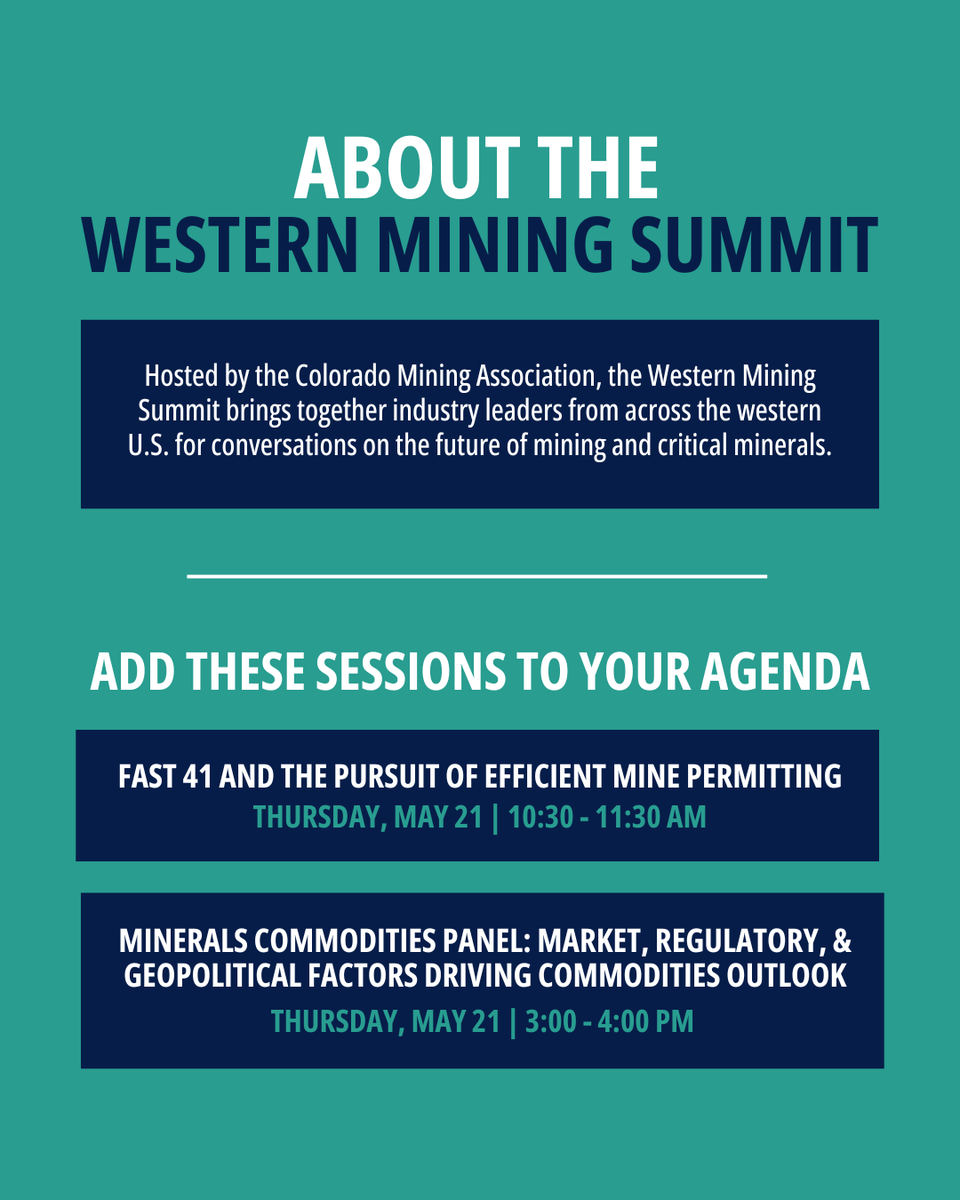 ABOUT THE
WESTERN MINING SUMMIT

Hosted by the Colorado Mining Association, the Western Mining Summit brings together industry leaders from across the western U.S. for conversations on the future of mining and critical minerals.

ADD THESE SESSIONS TO YOUR AGENDA

FAST 41 AND THE PURSUIT OF EFFICIENT MINE PERMITTING
THURSDAY, MAY 21 | 10:30 - 11:30 AM

MINERALS COMMODITIES PANEL: MARKET, REGULATORY, & GEOPOLITICAL FACTORS DRIVING COMMODITIES OUTLOOK
THURSDAY, MAY 21 | 3:00 - 4:00 PM